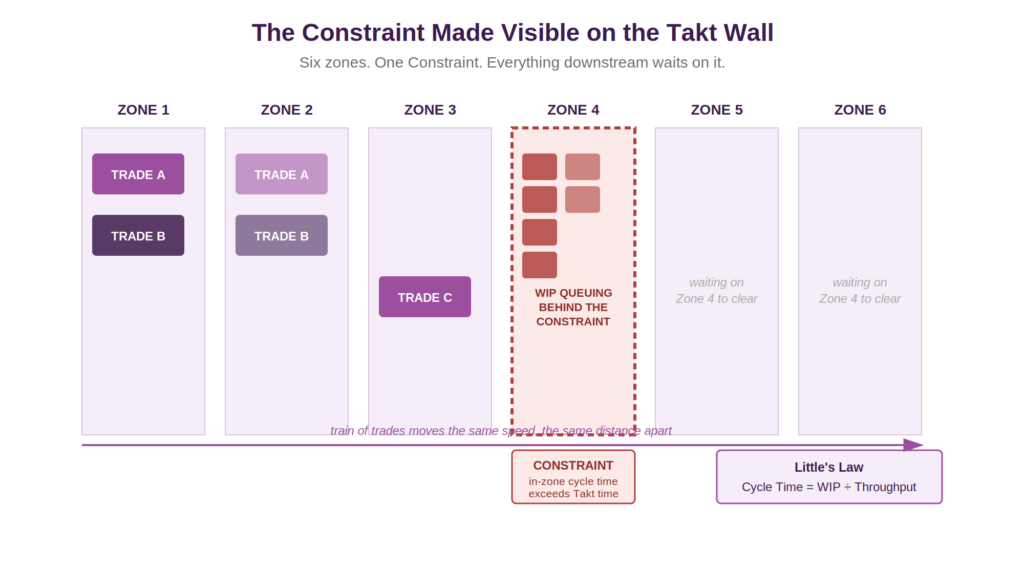 The Constraint Made Visible on the Takt Wall

Six zones. One Constraint. Everything downstream waits on it.

ZONE 1

TRADE A

TRADE B

ZONE 2

TRADE A

TRADE B

ZONE 3

TRADE C

ZONE 4

WIP QUEUING BEHIND THE CONSTRAINT

ZONE 5

waiting on Zone 4 to clear

ZONE 6

waiting on Zone 4 to clear

train of trades moves the same speed, the same distance apart

CONSTRAINT
in-zone cycle time exceeds Takt time

Little's Law
Cycle Time = WIP ÷ Throughput